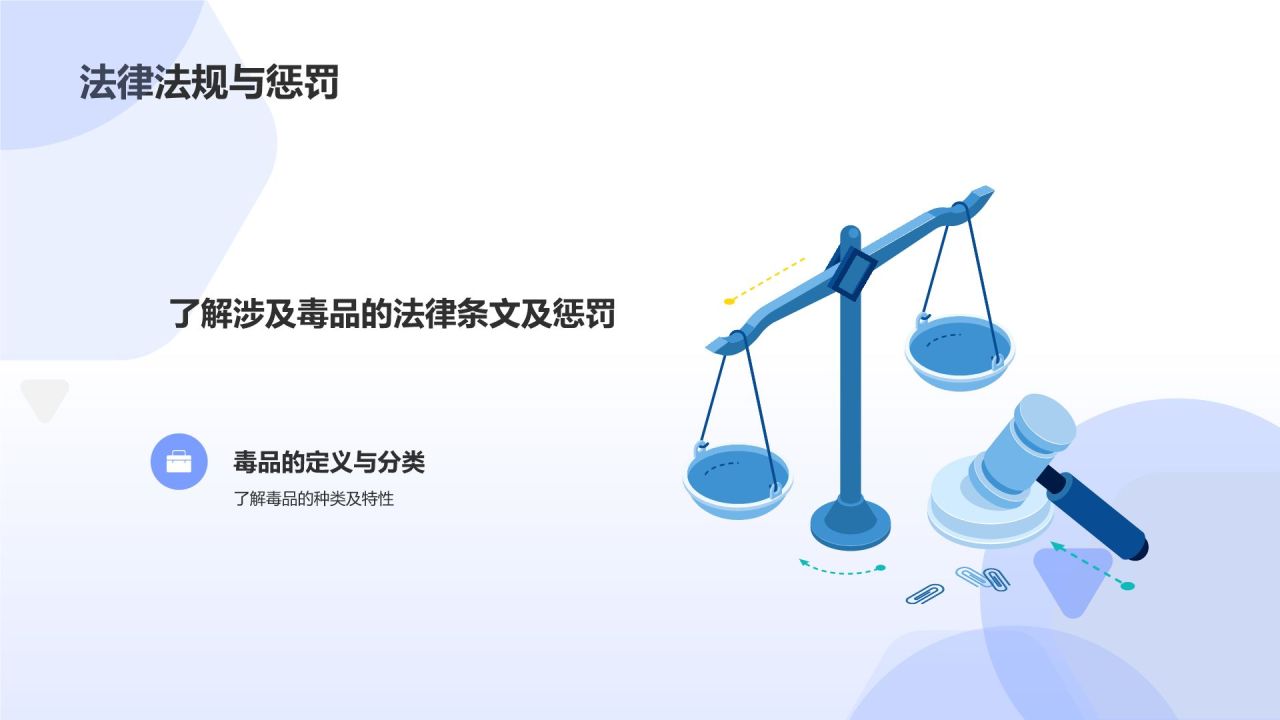 法律法规与惩罚

了解涉及毒品的法律条文及惩罚

毒品的定义与分类

了解毒品的种类及特性